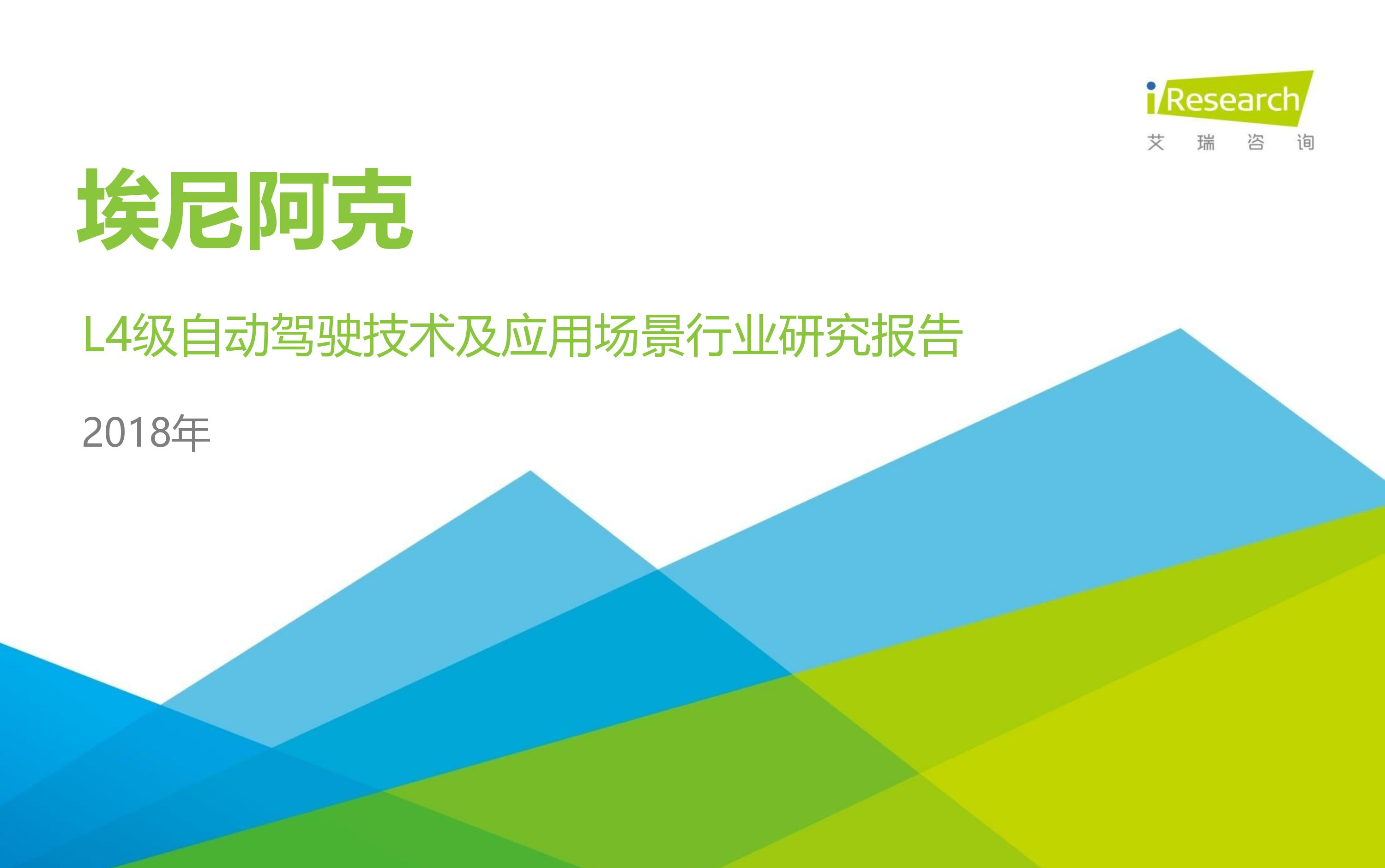 iResearch
艾 瑞 咨 询

埃尼阿克

L4级自动驾驶技术及应用场景行业研究报告

2018年